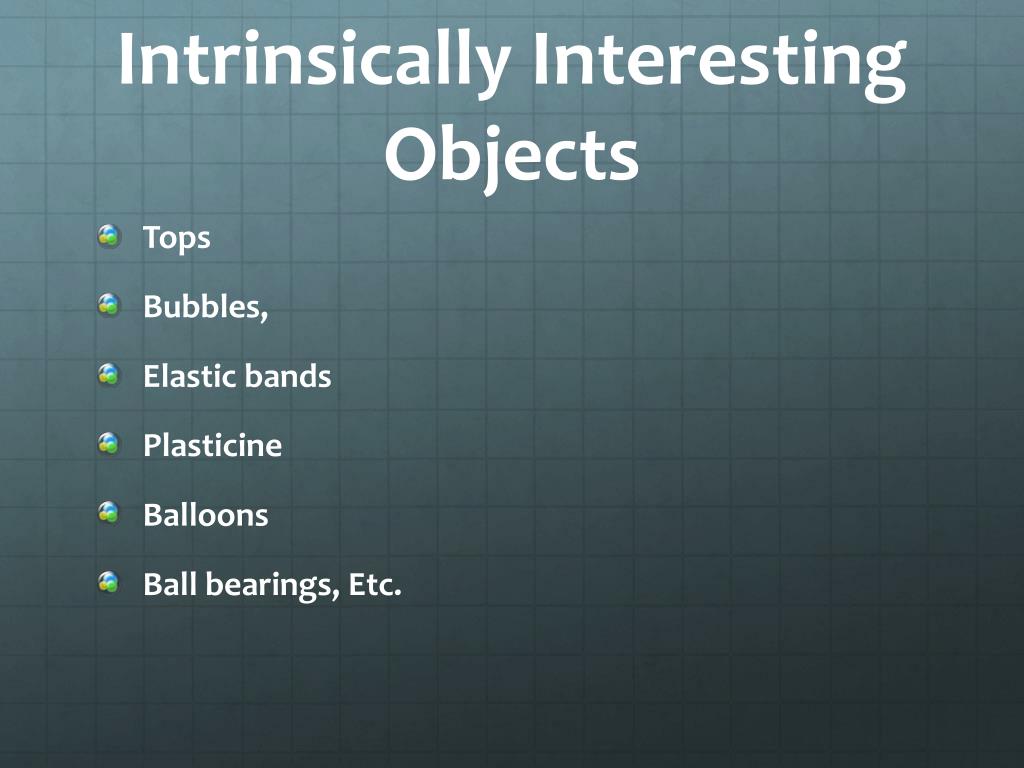 Intrinsically Interesting Objects

Tops

Bubbles,

Elastic bands

Plasticine

Balloons

Ball bearings, Etc.